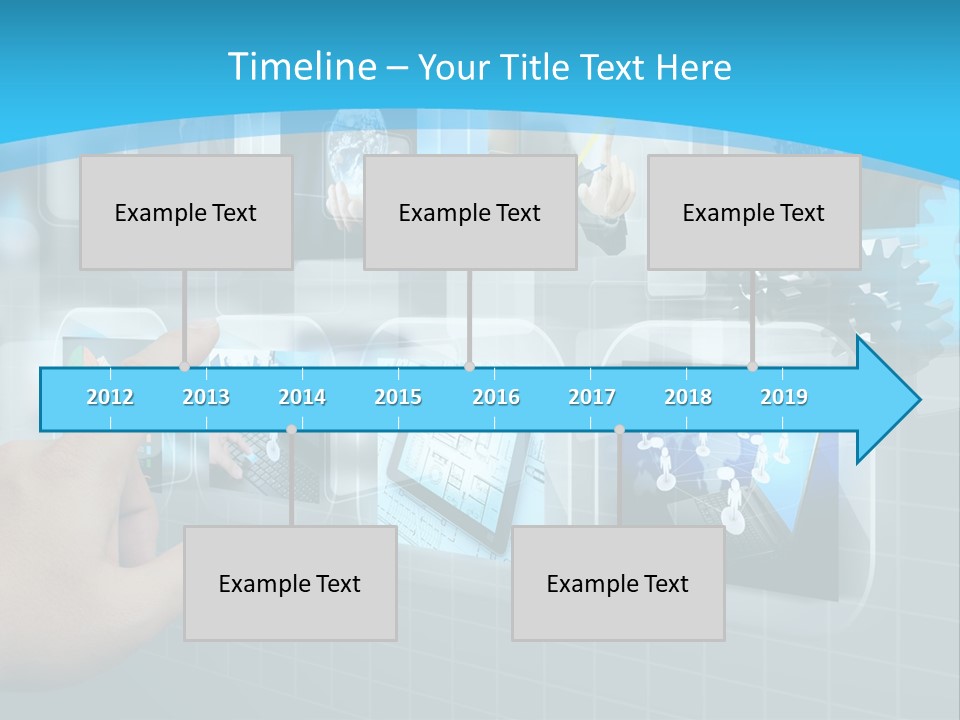 Timeline – Your Title Text Here

Example Text

Example Text

Example Text

2012 2013 2014 2015 2016 2017 2018 2019

Example Text

Example Text